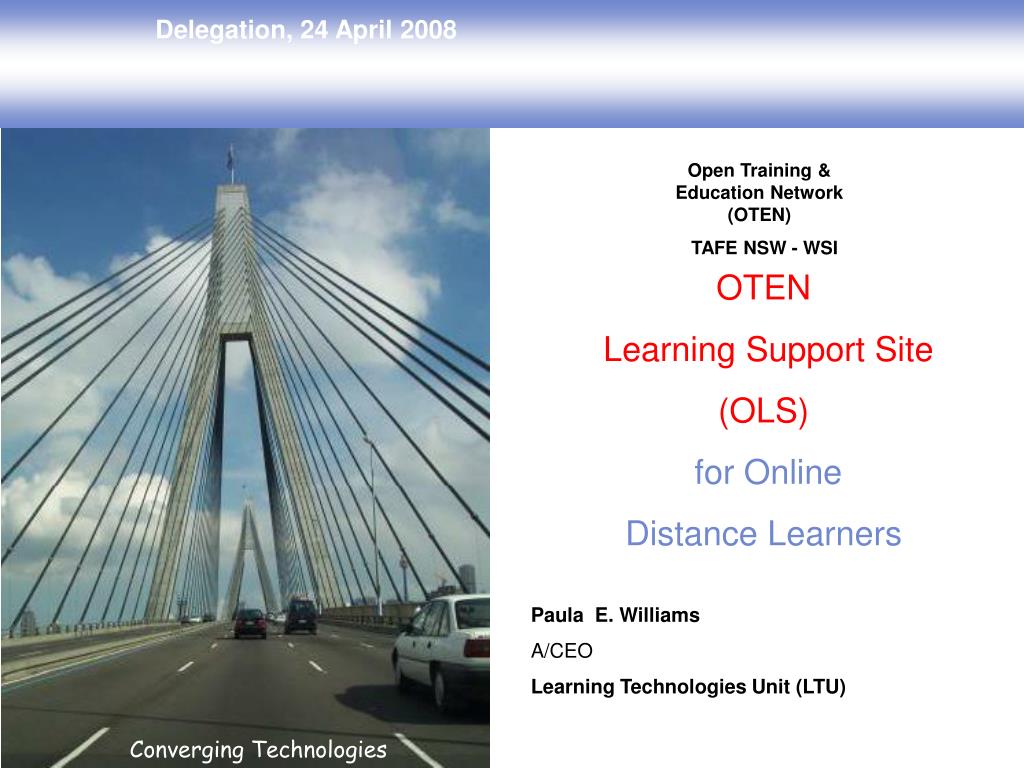 Delegation, 24 April 2008

Open Training & Education Network (OTEN)

TAFE NSW - WSI

OTEN

Learning Support Site

(OLS)

for Online

Distance Learners

Paula E. Williams

A/CEO

Learning Technologies Unit (LTU)

Converging Technologies